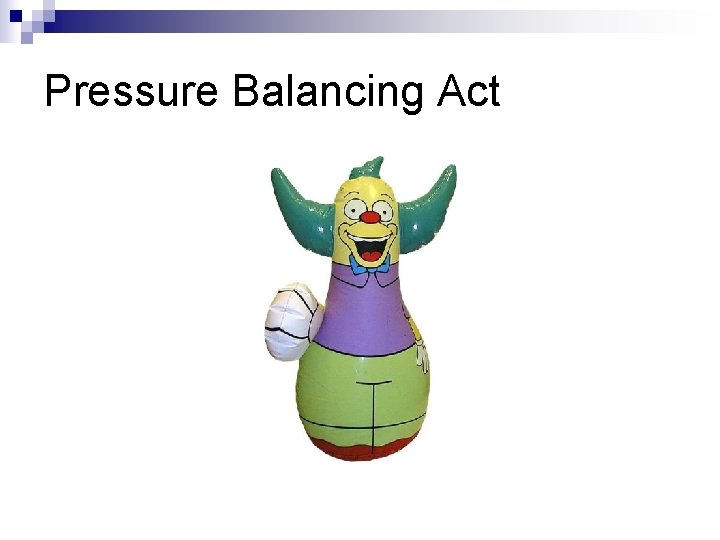 Pressure Balancing Act